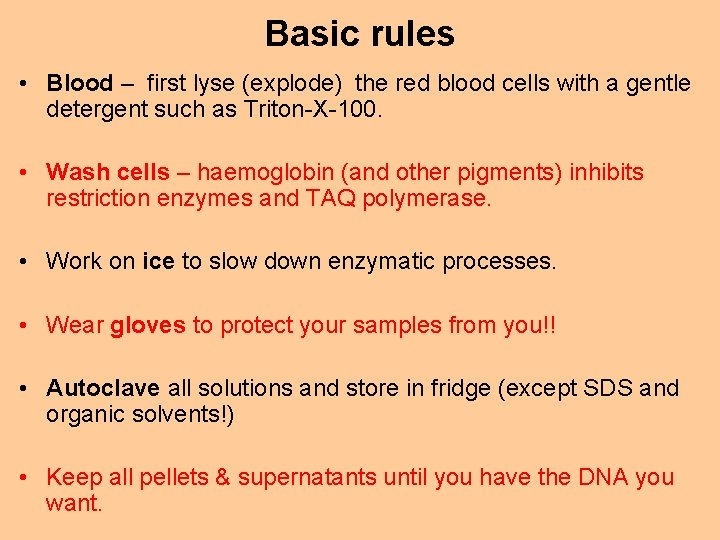 Basic rules

• Blood – first lyse (explode) the red blood cells with a gentle detergent such as Triton-X-100.

• Wash cells – haemoglobin (and other pigments) inhibits restriction enzymes and TAQ polymerase.

• Work on ice to slow down enzymatic processes.

• Wear gloves to protect your samples from you!!

• Autoclave all solutions and store in fridge (except SDS and organic solvents!)

• Keep all pellets & supernatants until you have the DNA you want.